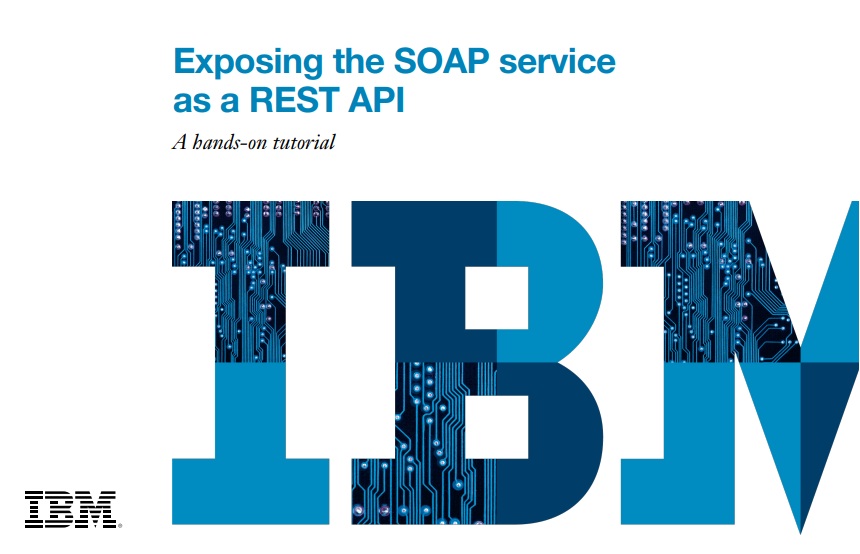 Exposing the SOAP service as a REST API

A hands-on tutorial

IBM

IBM